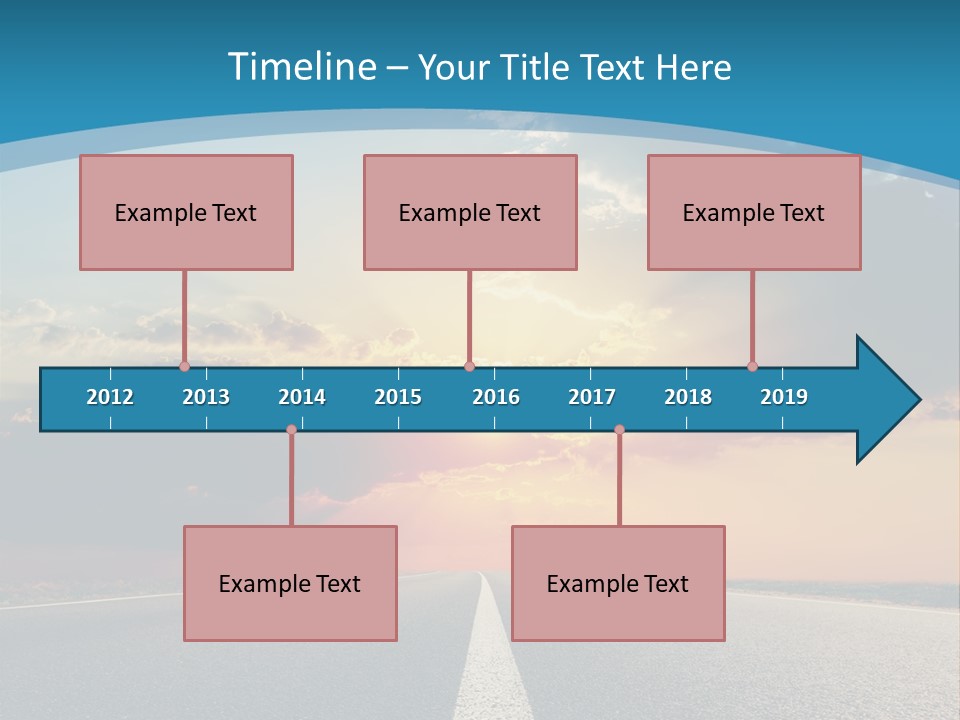 Timeline – Your Title Text Here

Example Text

Example Text

Example Text

2012 2013 2014 2015 2016 2017 2018 2019

Example Text

Example Text